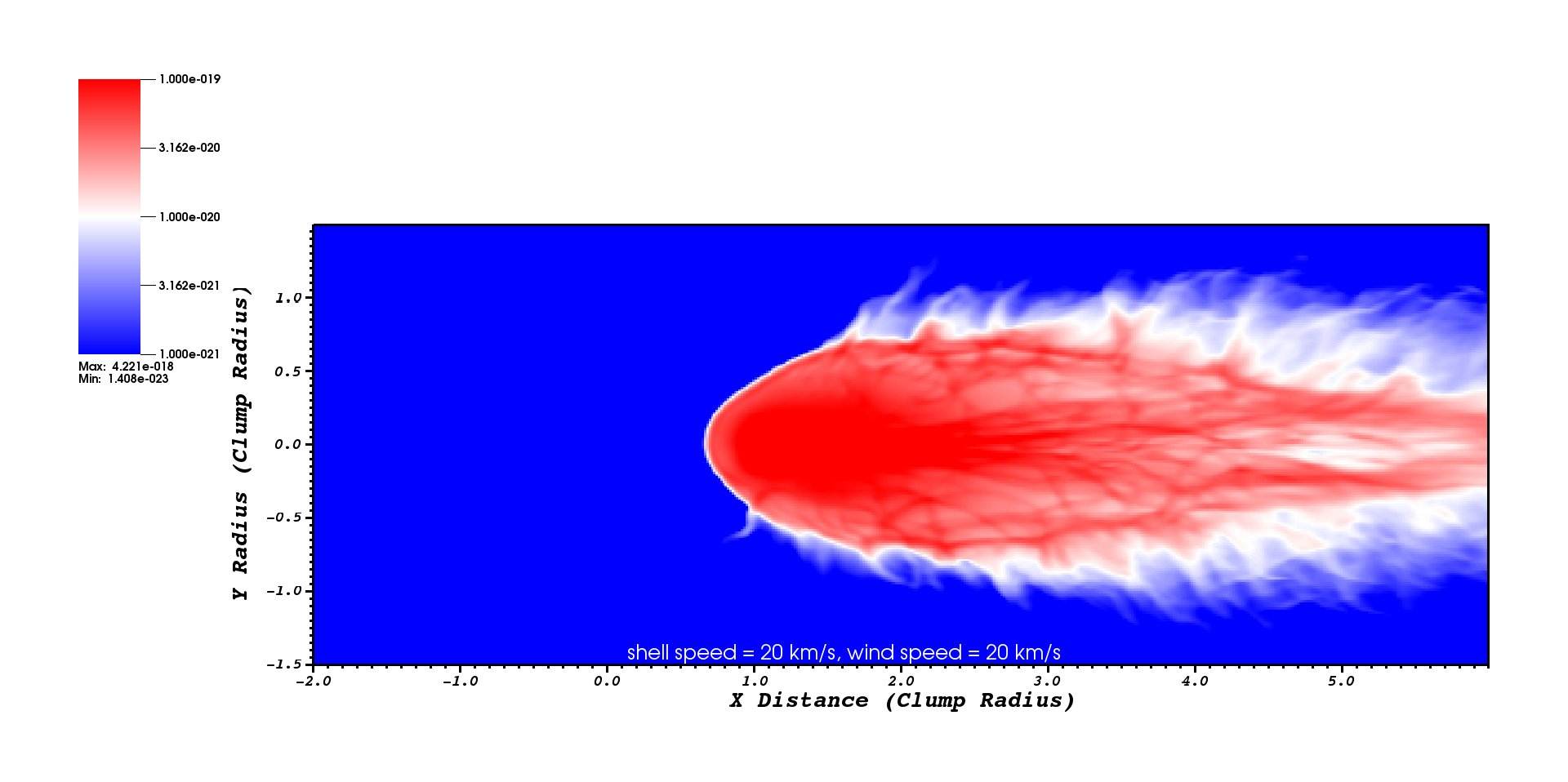 1.000e-019
3.162e-020
1.000e-020
3.162e-021
1.000e-021
Max: 4.221e-018
Min: 1.408e-023

Y Radius (Clump Radius)

1.0
0.5
0.0
-0.5
-1.0
-1.5

shell speed = 20 km/s, wind speed = 20 km/s

-2.0
-1.0
0.0
1.0
2.0
3.0
4.0
5.0

X Distance (Clump Radius)